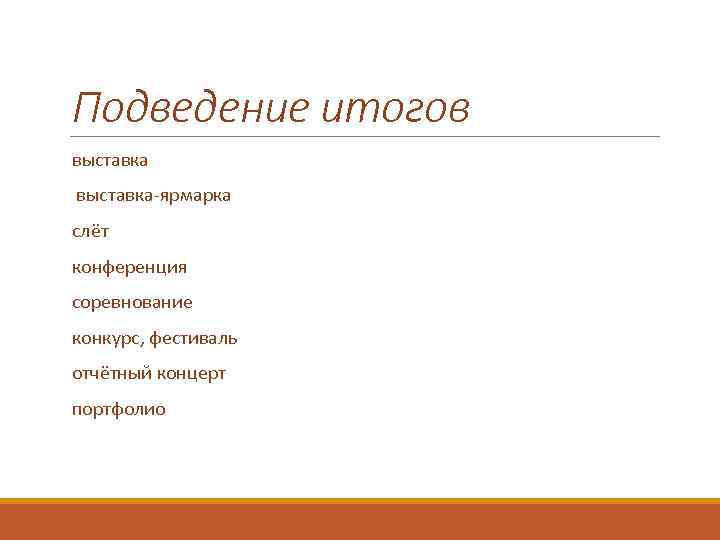 Подведение итогов

выставка

выставка-ярмарка

слёт

конференция

соревнование

конкурс, фестиваль

отчётный концерт

портфолио